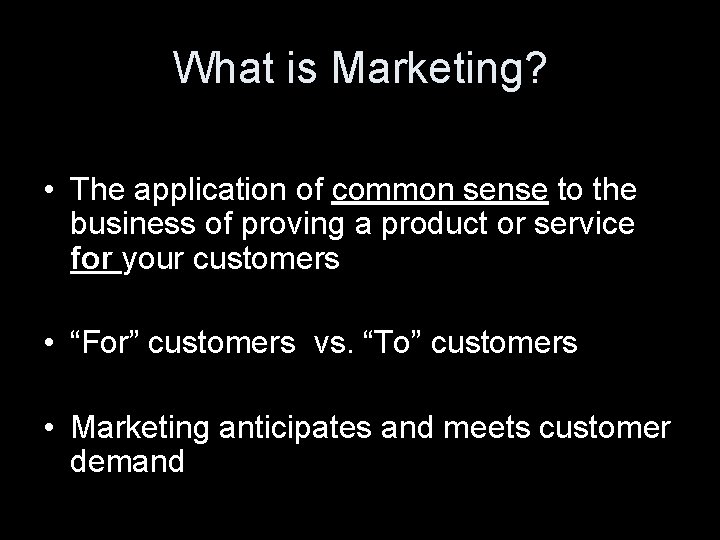 What is Marketing?

• The application of common sense to the business of proving a product or service for your customers

• “For” customers vs. “To” customers

• Marketing anticipates and meets customer demand